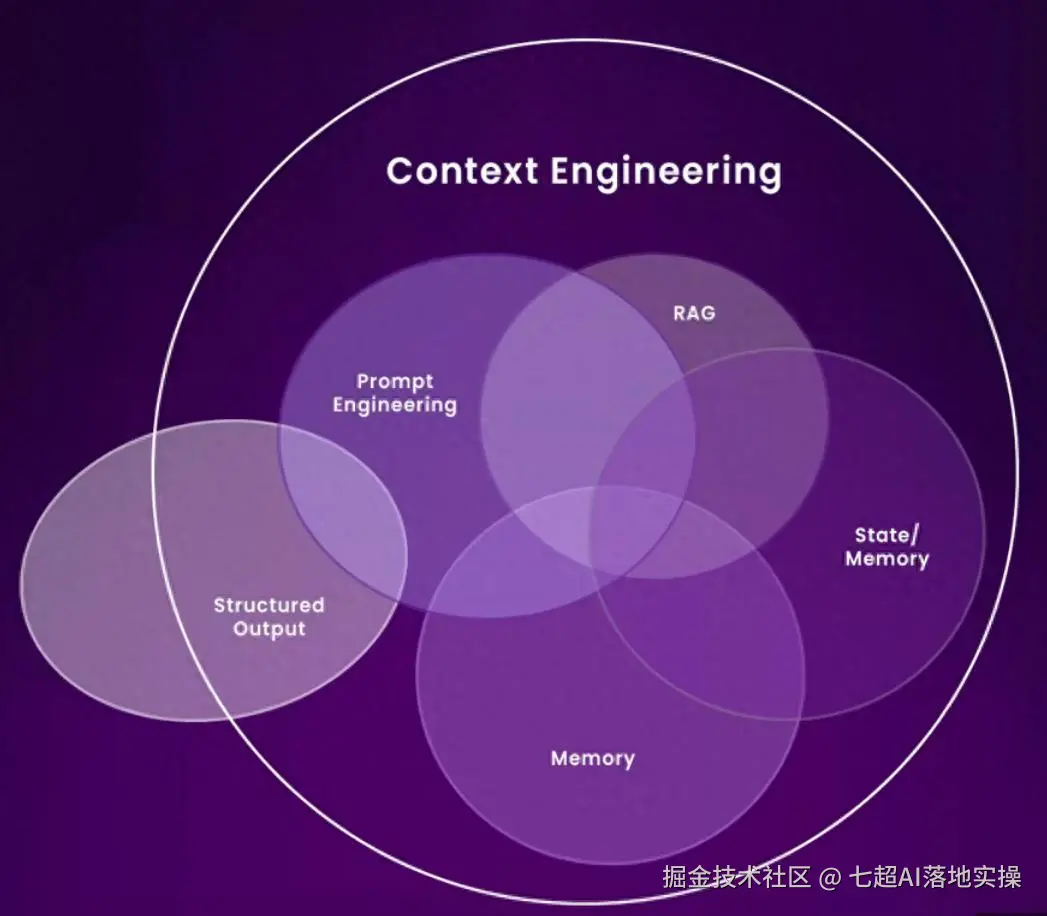 Context Engineering

RAG

Prompt Engineering

State/ Memory

Structured Output

Memory

掘金技术社区 @ 七超AI落地实操